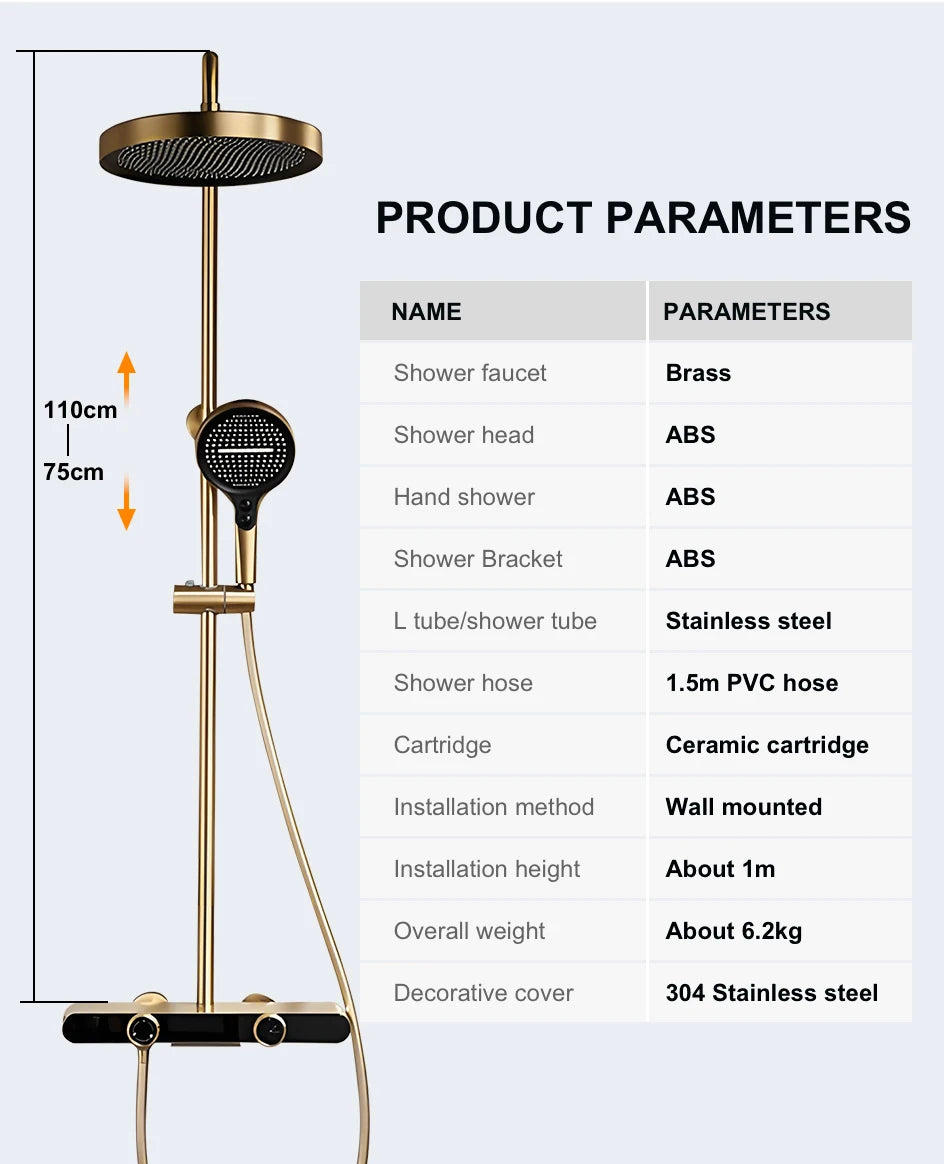 110cm

75cm

PRODUCT PARAMETERS

| NAME | PARAMETERS |
|---|---|
| Shower faucet | Brass |
| Shower head | ABS |
| Hand shower | ABS |
| Shower Bracket | ABS |
| L tube/shower tube | Stainless steel |
| Shower hose | 1.5m PVC hose |
| Cartridge | Ceramic cartridge |
| Installation method | Wall mounted |
| Installation height | About 1m |
| Overall weight | About 6.2kg |
| Decorative cover | 304 Stainless steel |